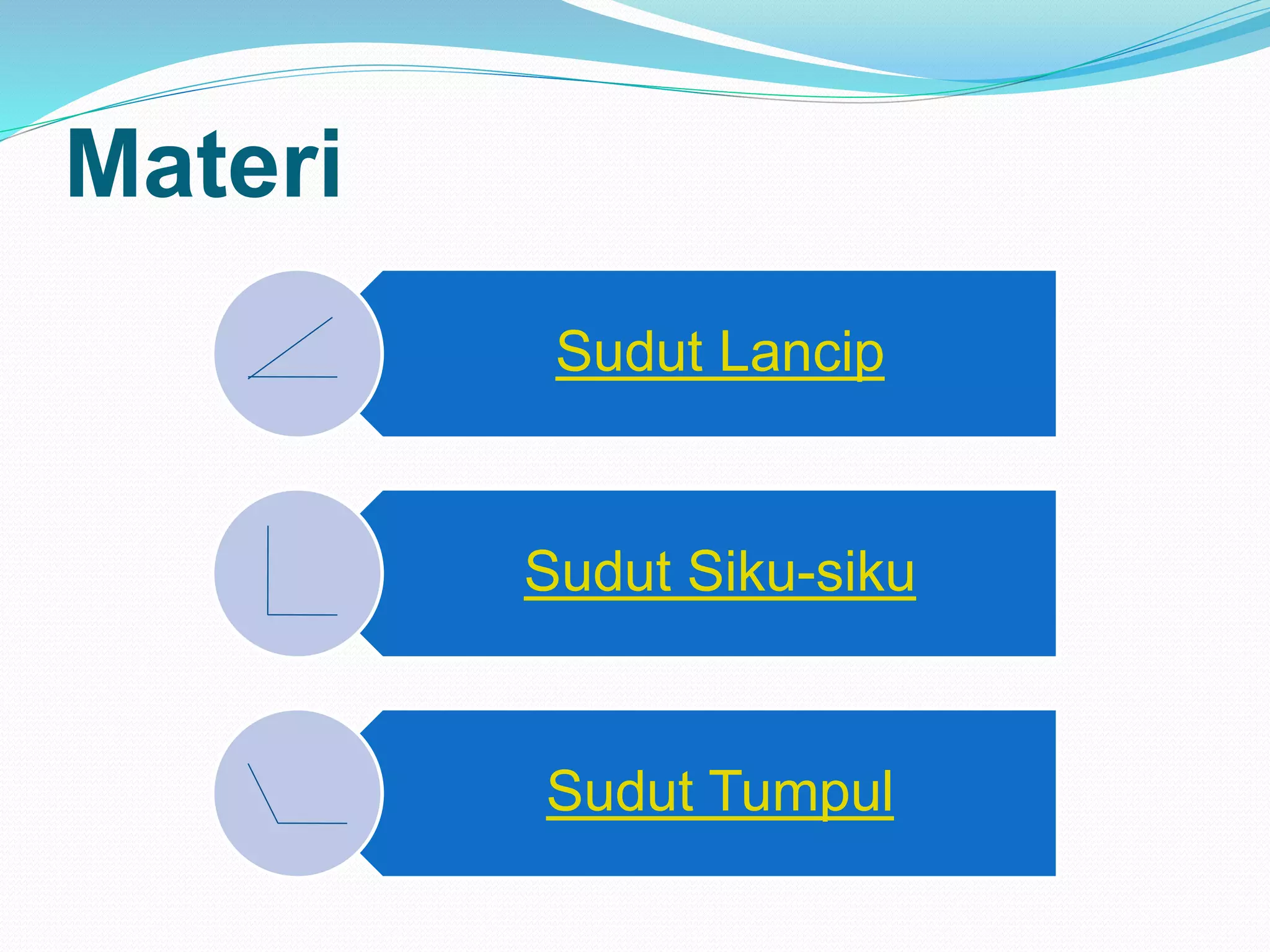 Materi

Sudut Lancip

Sudut Siku-siku

Sudut Tumpul